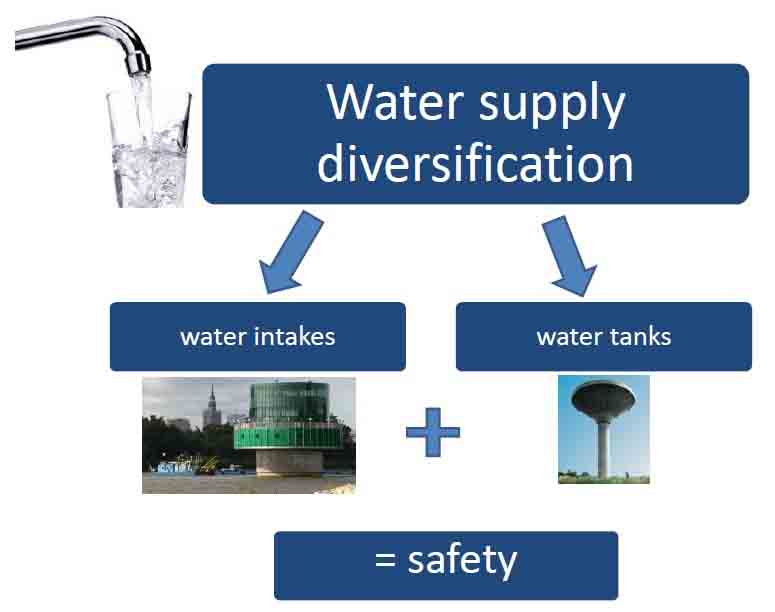 Water supply diversification

water intakes

water tanks

+

= safety